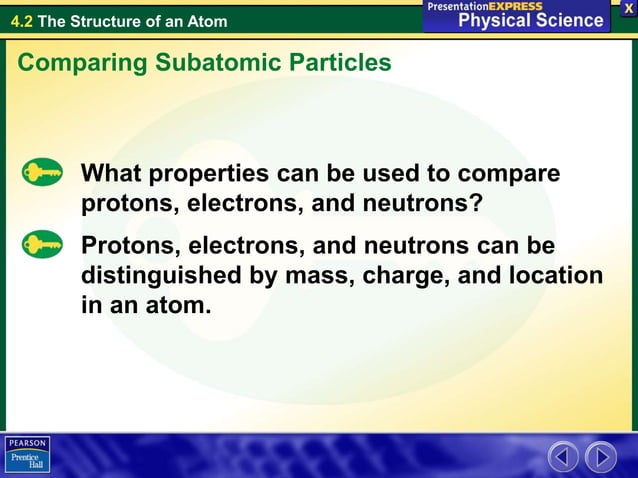 4.2 The Structure of an Atom

PresentationEXPRESS
Physical Science

X

Comparing Subatomic Particles

What properties can be used to compare protons, electrons, and neutrons?

Protons, electrons, and neutrons can be distinguished by mass, charge, and location in an atom.

PEARSON
Prentice Hall